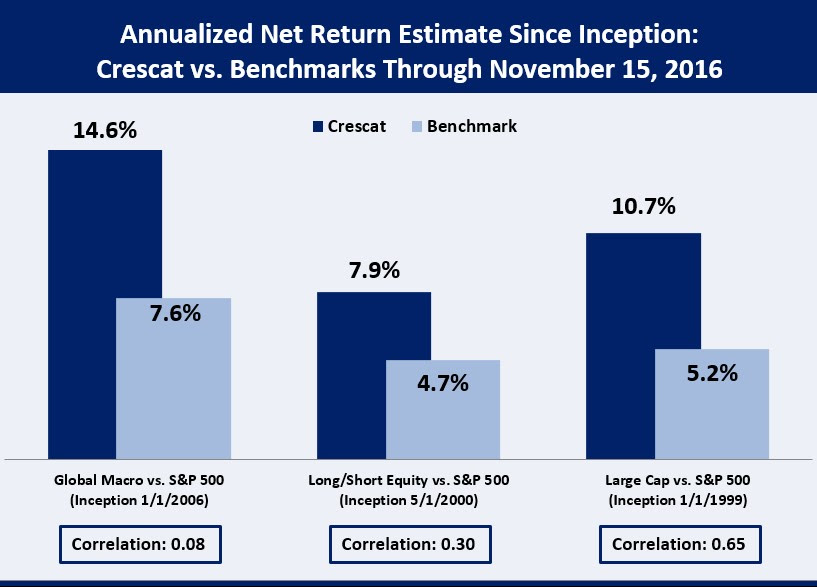 Annualized Net Return Estimate Since Inception: Crescat vs. Benchmarks Through November 15, 2016

Crescat Benchmark

14.6%
7.6%
7.9%
4.7%
10.7%
5.2%

Global Macro vs. S&P 500 (Inception 1/1/2006)

Long/Short Equity vs. S&P 500 (Inception 5/1/2000)

Large Cap vs. S&P 500 (Inception 1/1/1999)

Correlation: 0.08

Correlation: 0.30

Correlation: 0.65